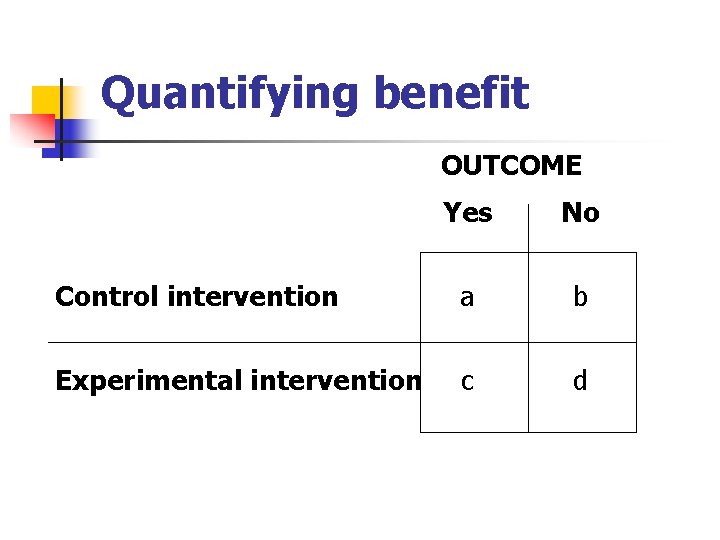 Quantifying benefit

OUTCOME

| | Yes | No |
|---|---|---|
| Control intervention | a | b |
| Experimental intervention | c | d |